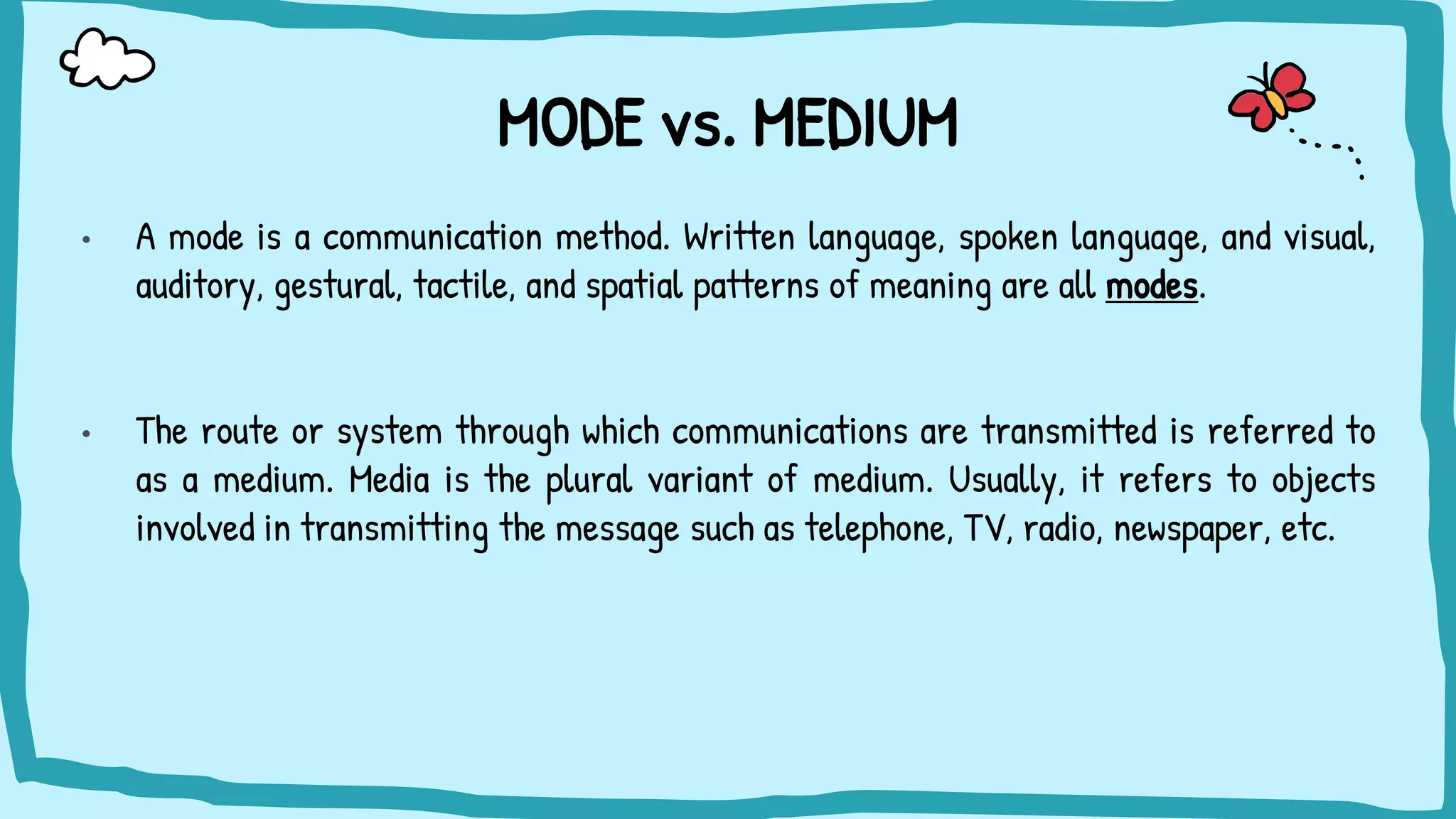 MODE vs. MEDIUM

• A mode is a communication method. Written language, spoken language, and visual, auditory, gestural, tactile, and spatial patterns of meaning are all modes.

• The route or system through which communications are transmitted is referred to as a medium. Media is the plural variant of medium. Usually, it refers to objects involved in transmitting the message such as telephone, TV, radio, newspaper, etc.